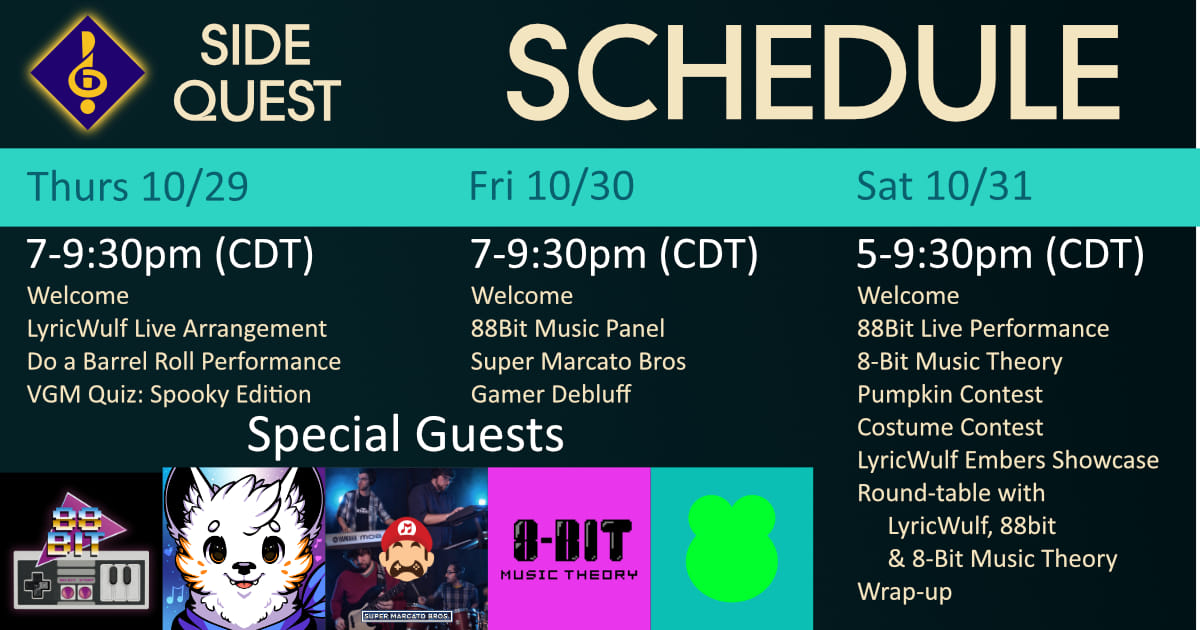 SIDE QUEST

SCHEDULE

Thurs 10/29

7-9:30pm (CDT)
Welcome
LyricWulf Live Arrangement
Do a Barrel Roll Performance
VGM Quiz: Spooky Edition

Fri 10/30

7-9:30pm (CDT)
Welcome
88Bit Music Panel
Super Marcato Bros
Gamer Debluff

Sat 10/31

5-9:30pm (CDT)
Welcome
88Bit Live Performance
8-Bit Music Theory
Pumpkin Contest
Costume Contest
LyricWulf Embers Showcase
Round-table with
LyricWulf, 88bit
& 8-Bit Music Theory
Wrap-up

Special Guests

88 BIT

SUPER MARCATO BROS.

8-BIT MUSIC THEORY